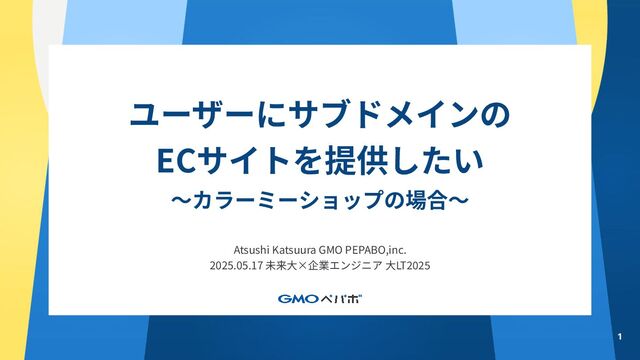 ユーザーにサブドメインの
ECサイトを提供したい
〜カラーミーショップの場合〜

Atsushi Katsuura GMO PEPABO,inc.
2025.05.17 未来大×企業エンジニア 大LT2025

GMOペパボ

1